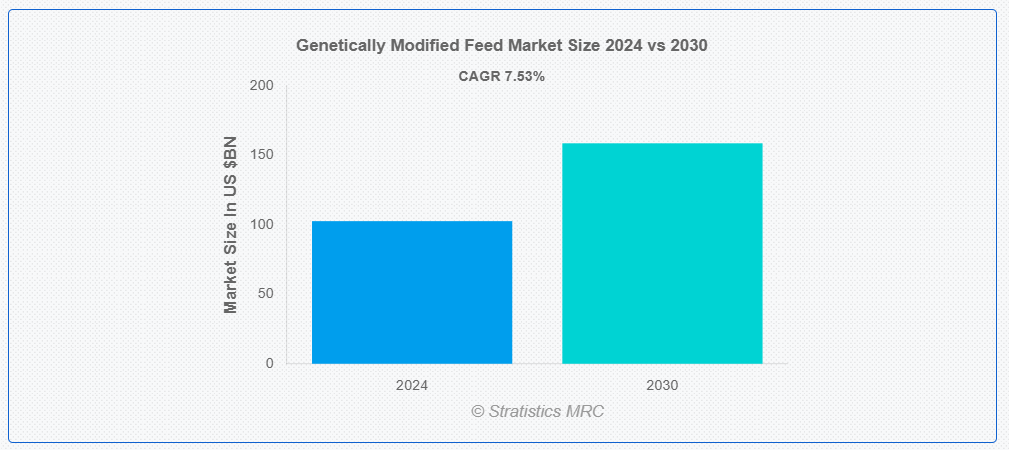 Genetically Modified Feed Market Size 2024 vs 2030

CAGR 7.53%

Market Size In US $BN

200
150
100
50
0

2024
2030

© Stratistics MRC